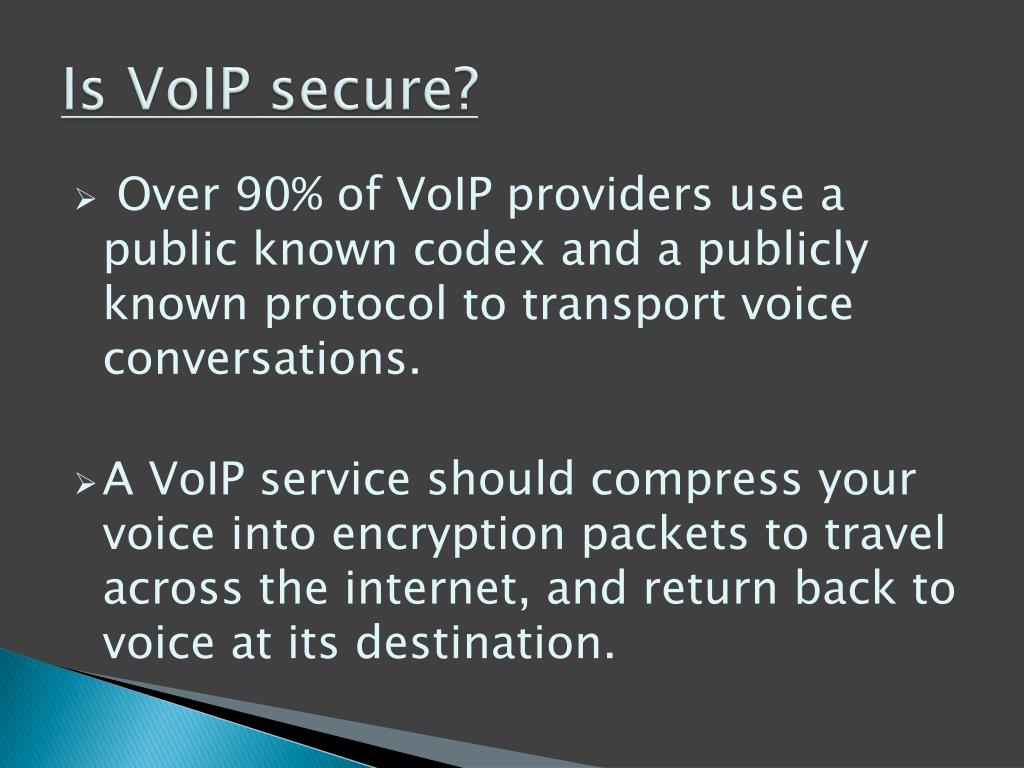 Is VoIP secure?

➢ Over 90% of VoIP providers use a public known codex and a publicly known protocol to transport voice conversations.

➢ A VoIP service should compress your voice into encryption packets to travel across the internet, and return back to voice at its destination.